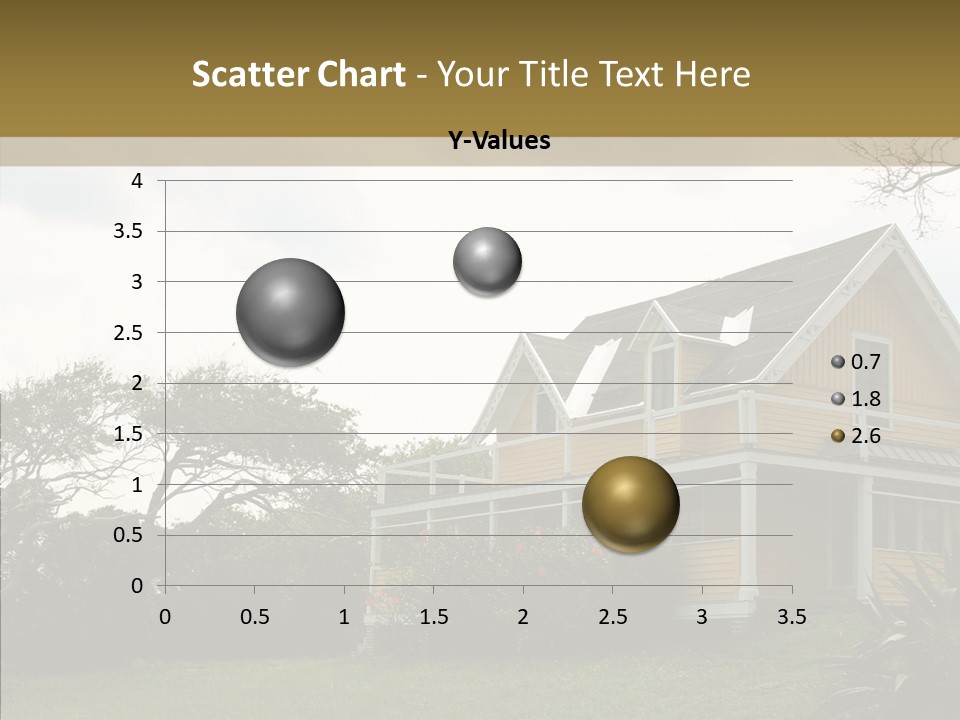 Scatter Chart - Your Title Text Here

Y-Values

4
3.5
3
2.5
2
1.5
1
0.5
0

0 0.5 1 1.5 2 2.5 3 3.5

0.7
1.8
2.6